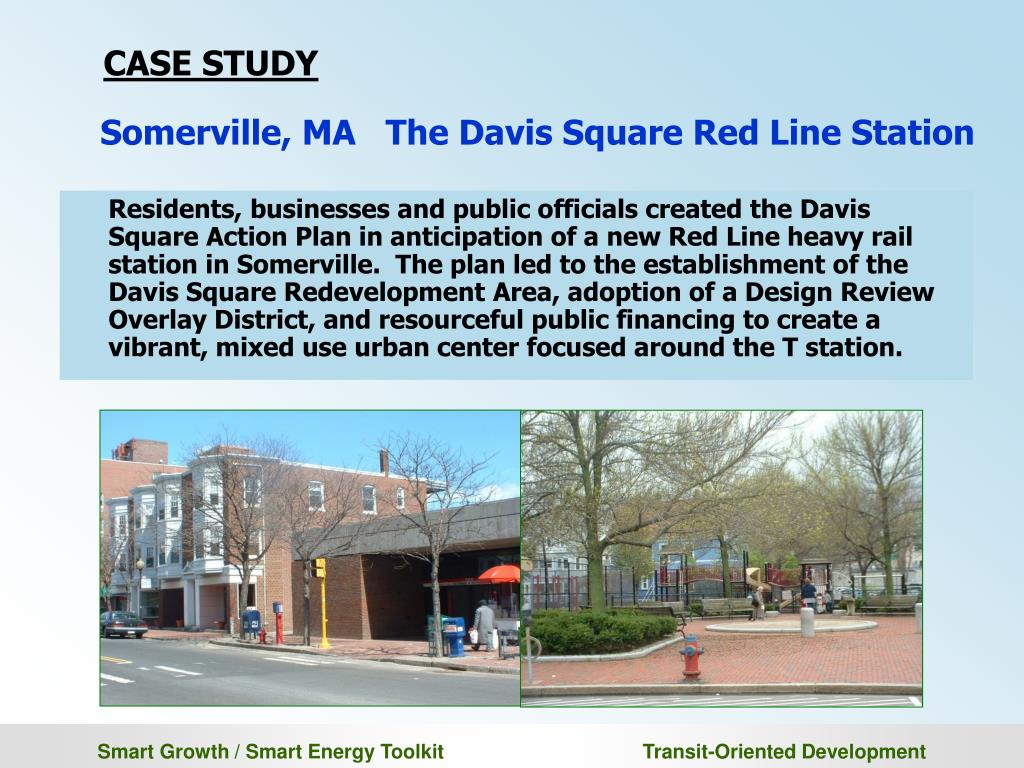 CASE STUDY

Somerville, MA   The Davis Square Red Line Station

Residents, businesses and public officials created the Davis Square Action Plan in anticipation of a new Red Line heavy rail station in Somerville. The plan led to the establishment of the Davis Square Redevelopment Area, adoption of a Design Review Overlay District, and resourceful public financing to create a vibrant, mixed use urban center focused around the T station.

Smart Growth / Smart Energy Toolkit

Transit-Oriented Development